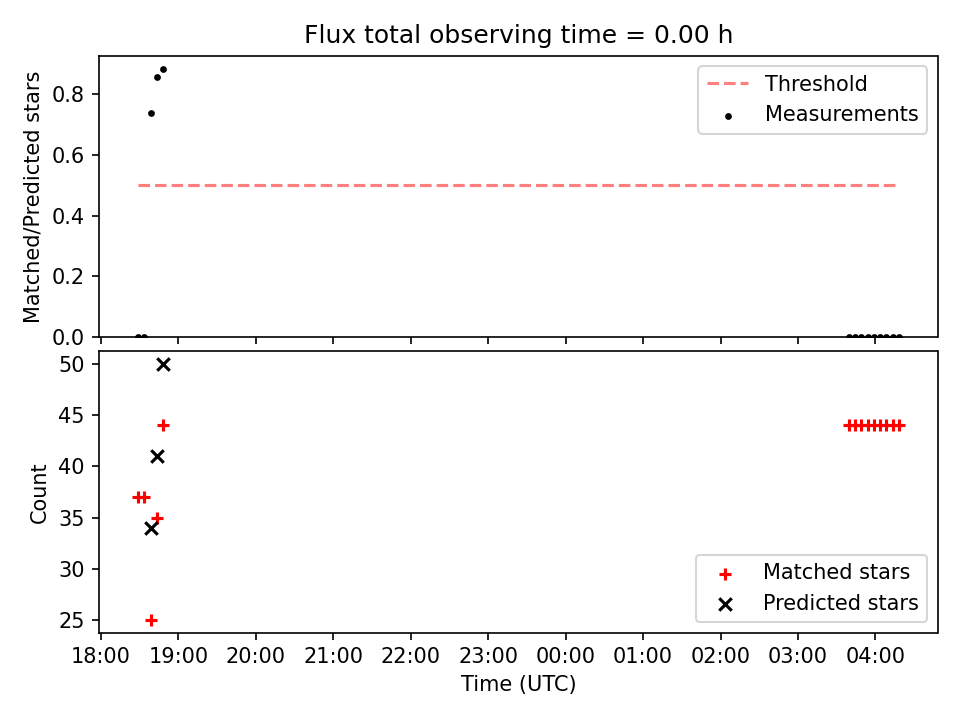 Flux total observing time = 0.00 h

Matched/Predicted stars

0.8
0.6
0.4
0.2
0.0

Threshold
Measurements

Count

50
45
40
35
30
25

Matched stars
Predicted stars

18:00 19:00 20:00 21:00 22:00 23:00 00:00 01:00 02:00 03:00 04:00

Time (UTC)